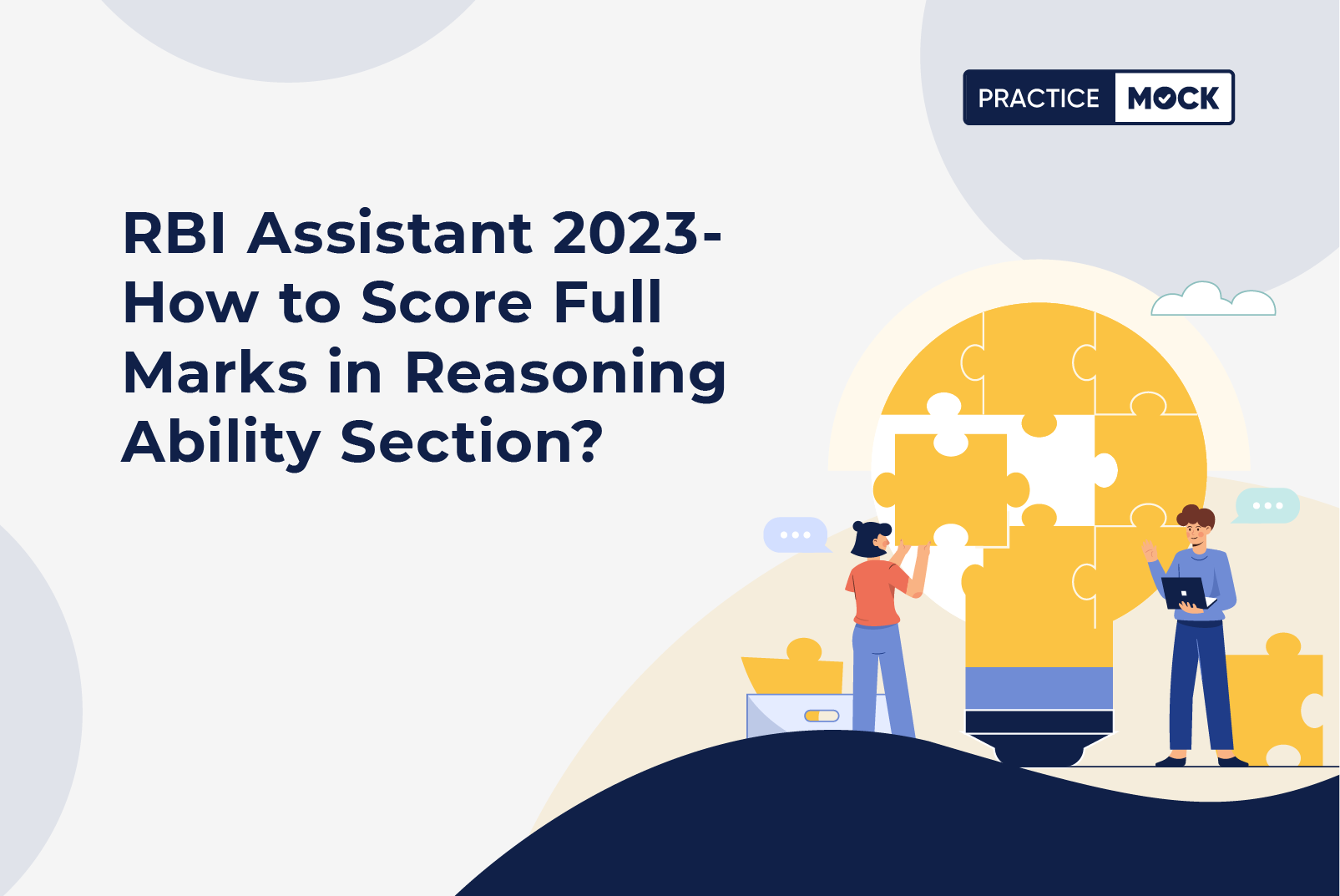 PRACTICE MOCK

RBI Assistant 2023- How to Score Full Marks in Reasoning Ability Section?